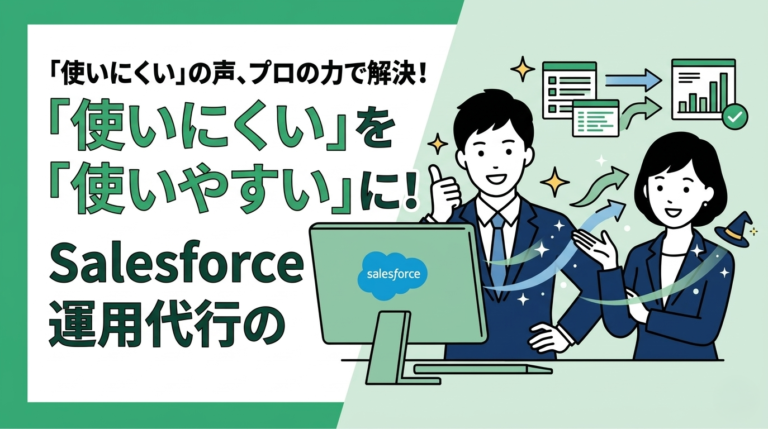 「使いにくい」の声、プロの力で解決！

「使いにくい」を「使いやすい」に！

Salesforce
運用代行の

salesforce